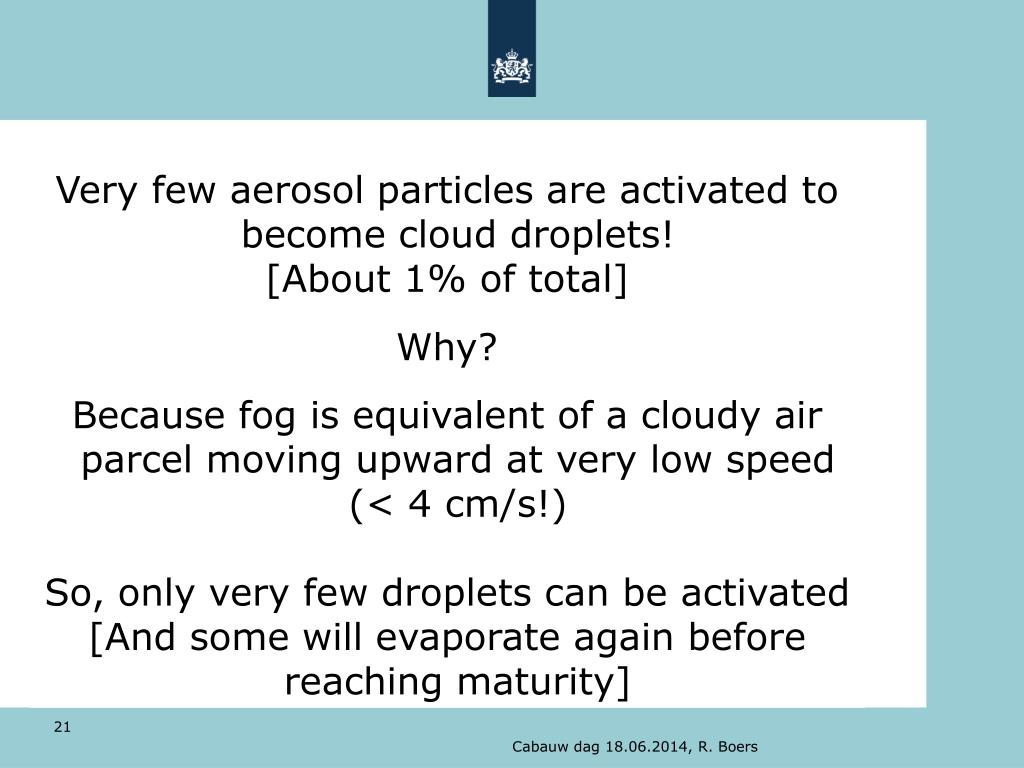 Very few aerosol particles are activated to become cloud droplets!
[About 1% of total]

Why?

Because fog is equivalent of a cloudy air parcel moving upward at very low speed (< 4 cm/s!)

So, only very few droplets can be activated
[And some will evaporate again before reaching maturity]

21

Cabauw dag 18.06.2014, R. Boers